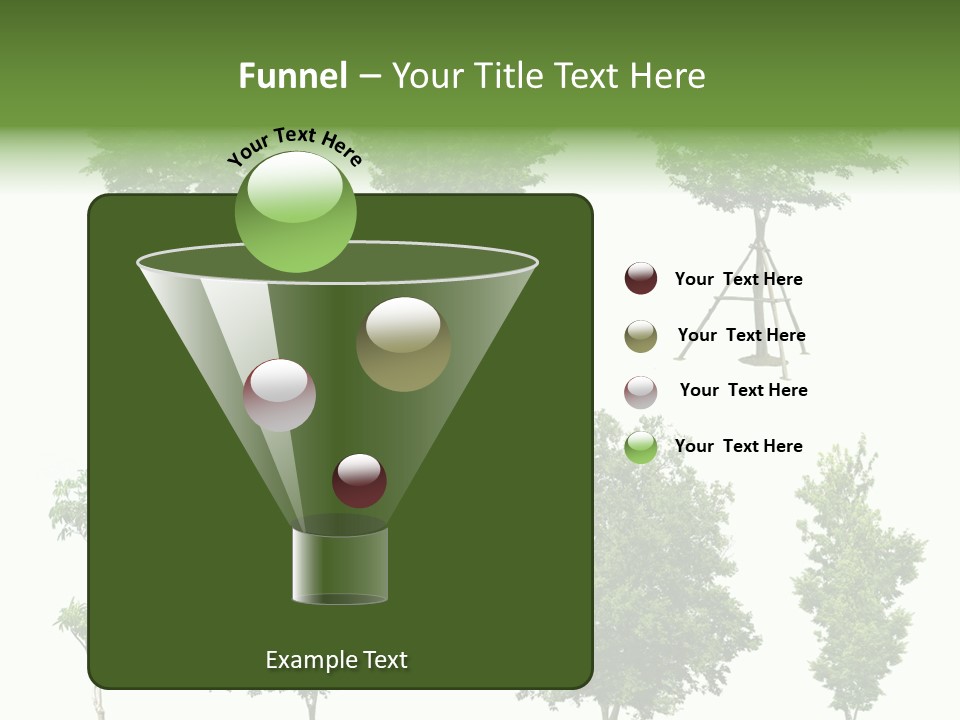 Funnel – Your Title Text Here

Your Text Here

Your Text Here

Your Text Here

Your Text Here

Your Text Here

Example Text